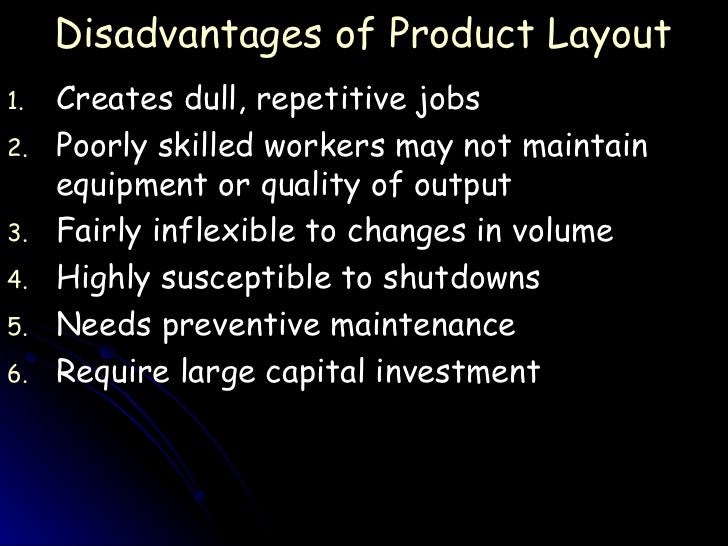 Disadvantages of Product Layout

1. Creates dull, repetitive jobs
2. Poorly skilled workers may not maintain equipment or quality of output
3. Fairly inflexible to changes in volume
4. Highly susceptible to shutdowns
5. Needs preventive maintenance
6. Require large capital investment